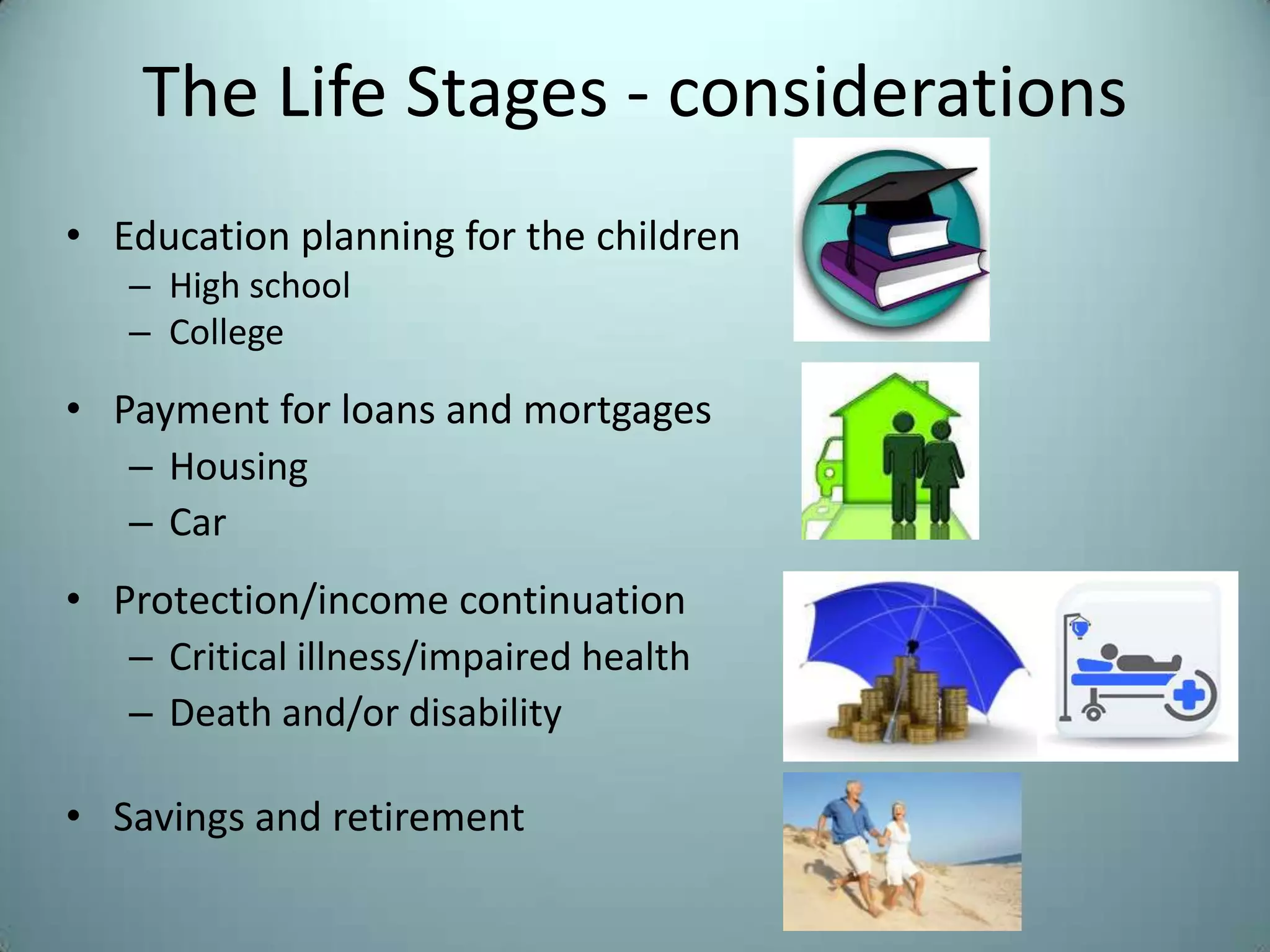 The Life Stages - considerations

• Education planning for the children
– High school
– College

• Payment for loans and mortgages
– Housing
– Car

• Protection/income continuation
– Critical illness/impaired health
– Death and/or disability

• Savings and retirement